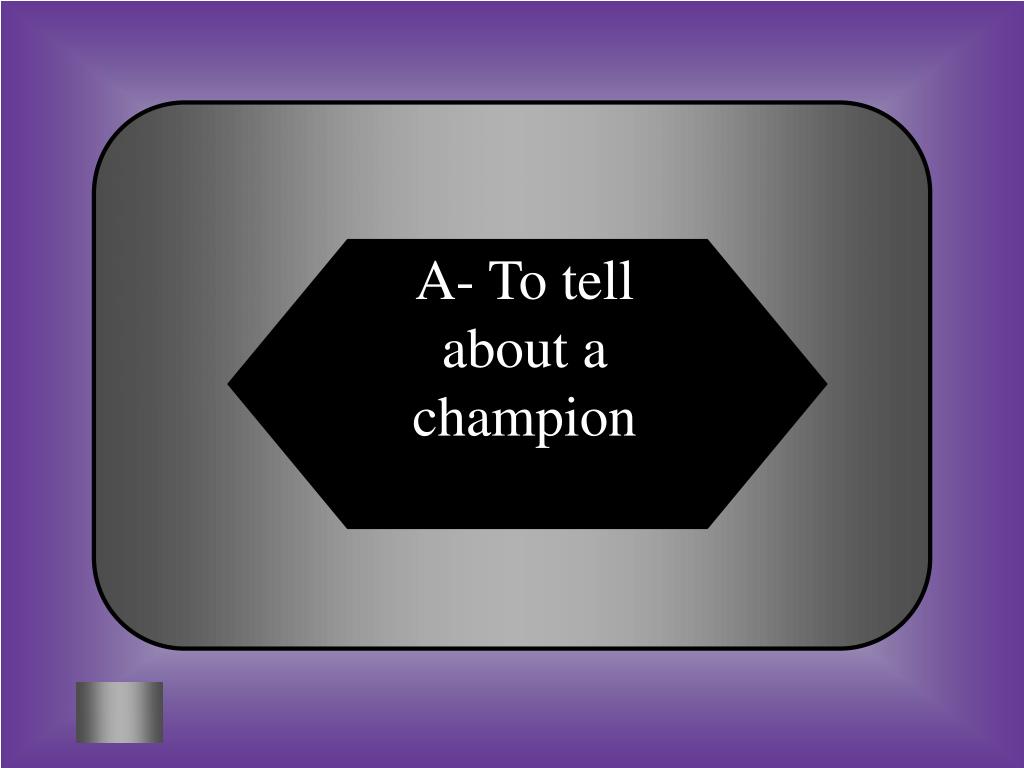 A- To tell about a champion